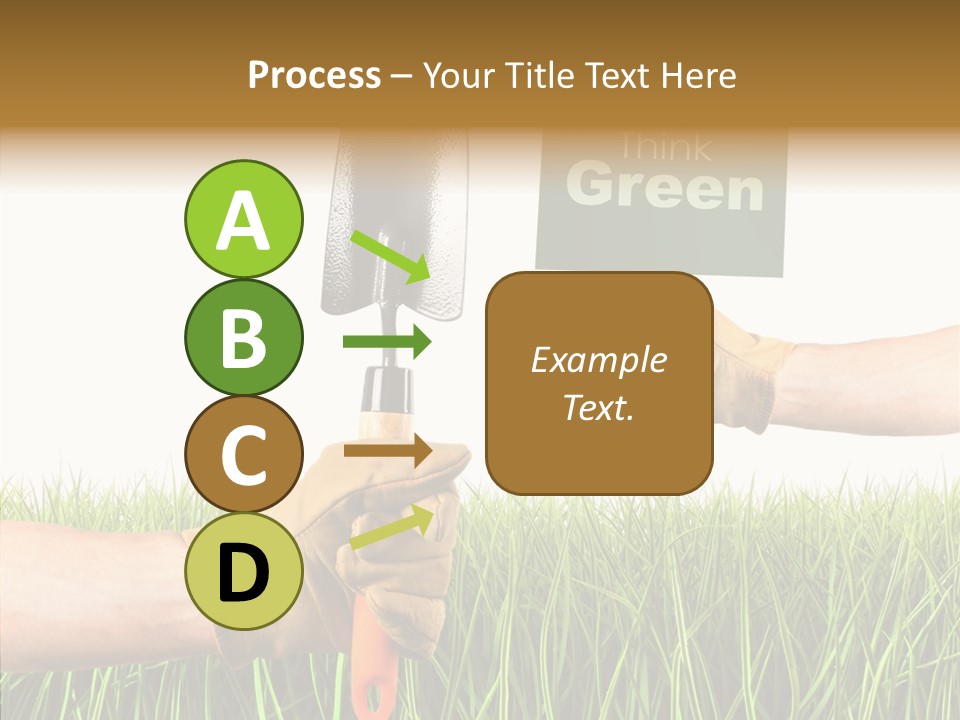 Process – Your Title Text Here

Think
Green

A

B

C

D

Example Text.